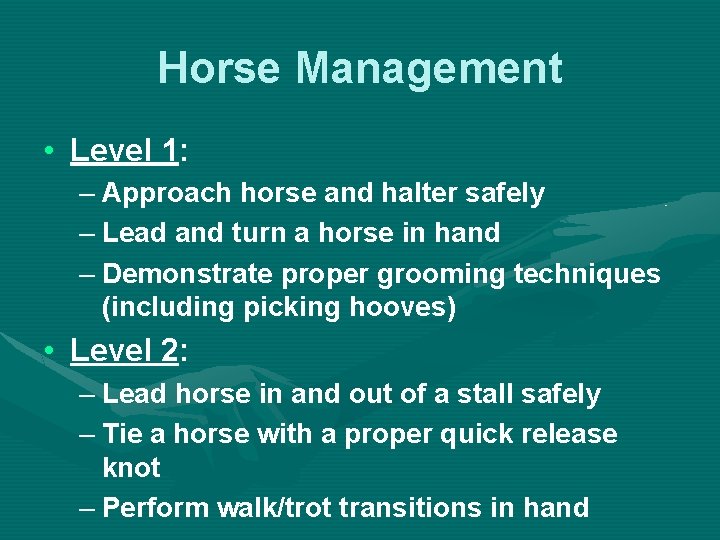 Horse Management

• Level 1:
– Approach horse and halter safely
– Lead and turn a horse in hand
– Demonstrate proper grooming techniques (including picking hooves)

• Level 2:
– Lead horse in and out of a stall safely
– Tie a horse with a proper quick release knot
– Perform walk/trot transitions in hand